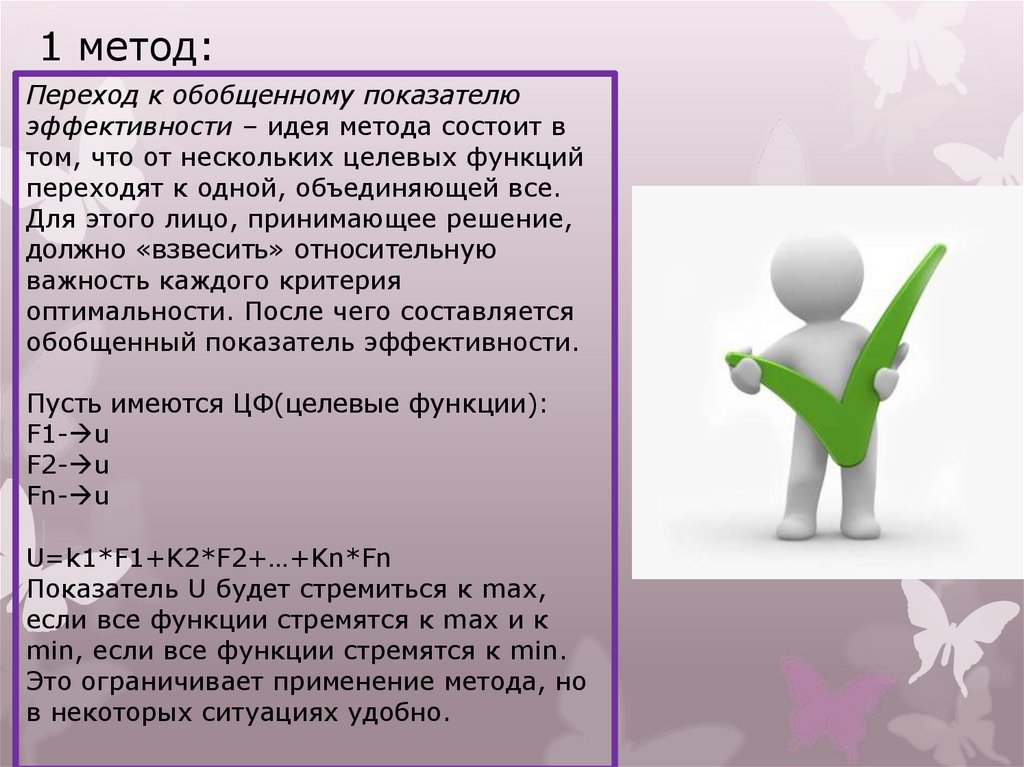 1 метод:

Переход к обобщенному показателю эффективности – идея метода состоит в том, что от нескольких целевых функций переходят к одной, объединяющей все. Для этого лицо, принимающее решение, должно «взвесить» относительную важность каждого критерия оптимальности. После чего составляется обобщенный показатель эффективности.

Пусть имеются ЦФ(целевые функции):
F1-→u
F2-→u
Fn-→u

U=k1*F1+K2*F2+…+Kn*Fn
Показатель U будет стремиться к max, если все функции стремятся к max и к min, если все функции стремятся к min. Это ограничивает применение метода, но в некоторых ситуациях удобно.